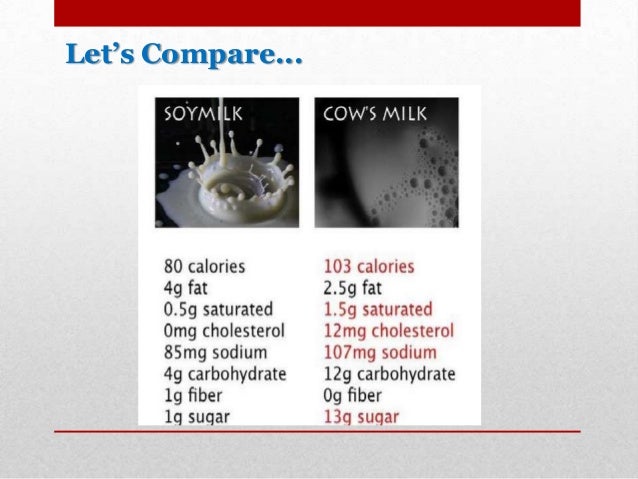 Let's Compare…

SOYMILK

80 calories
4g fat
0.5g saturated
0mg cholesterol
85mg sodium
4g carbohydrate
1g fiber
1g sugar

COW'S MILK

103 calories
2.5g fat
1.5g saturated
12mg cholesterol
107mg sodium
12g carbohydrate
0g fiber
13g sugar